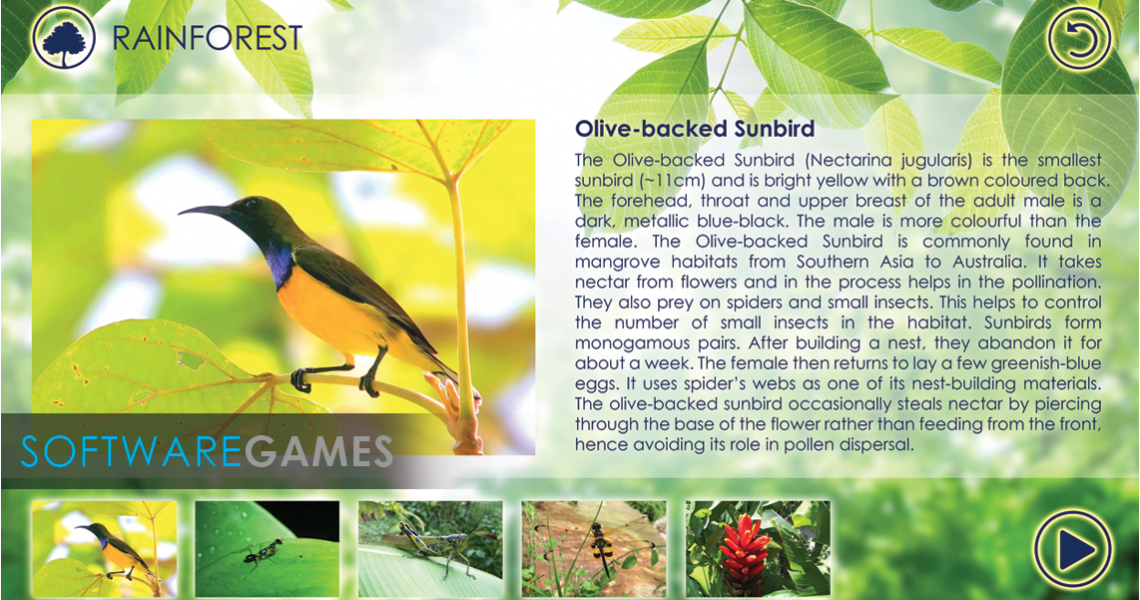 RAINFOREST

Olive-backed Sunbird

The Olive-backed Sunbird (Nectarina jugularis) is the smallest sunbird (~11cm) and is bright yellow with a brown coloured back. The forehead, throat and upper breast of the adult male is a dark, metallic blue-black. The male is more colourful than the female. The Olive-backed Sunbird is commonly found in mangrove habitats from Southern Asia to Australia. It takes nectar from flowers and in the process helps in the pollination. They also prey on spiders and small insects. This helps to control the number of small insects in the habitat. Sunbirds form monogamous pairs. After building a nest, they abandon it for about a week. The female then returns to lay a few greenish-blue eggs. It uses spider's webs as one of its nest-building materials. The olive-backed sunbird occasionally steals nectar by piercing through the base of the flower rather than feeding from the front, hence avoiding its role in pollen dispersal.

SOFTWAREGAMES